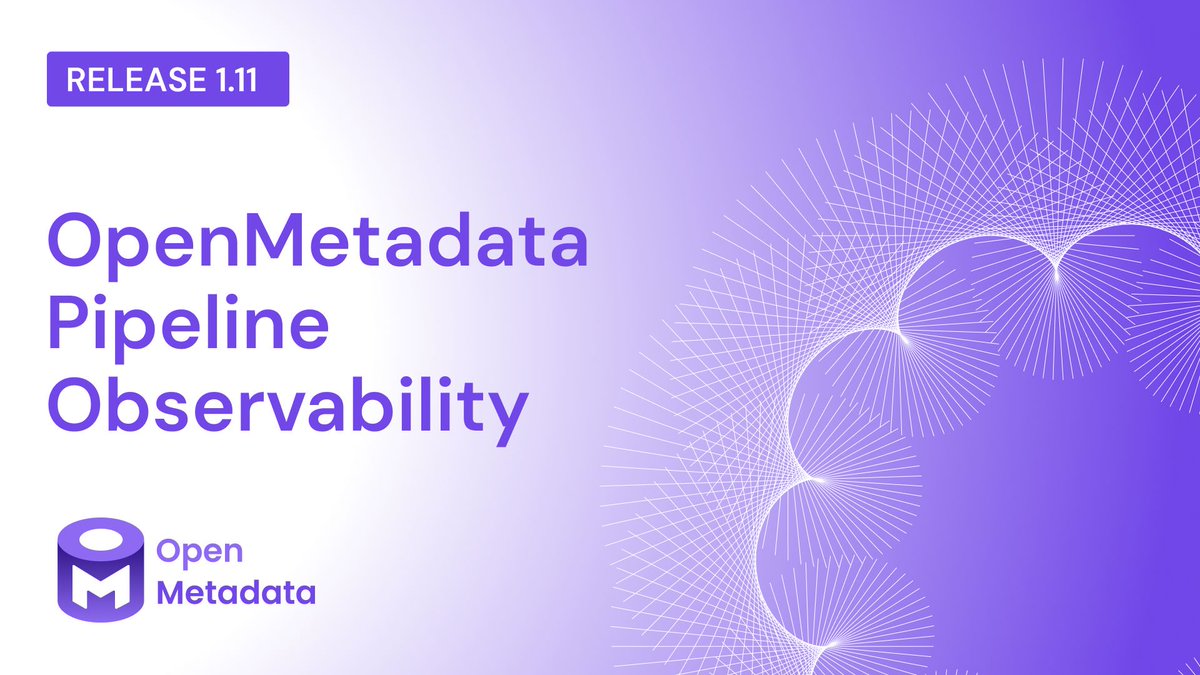 RELEASE 1.11

OpenMetadata Pipeline Observability

Open Metadata